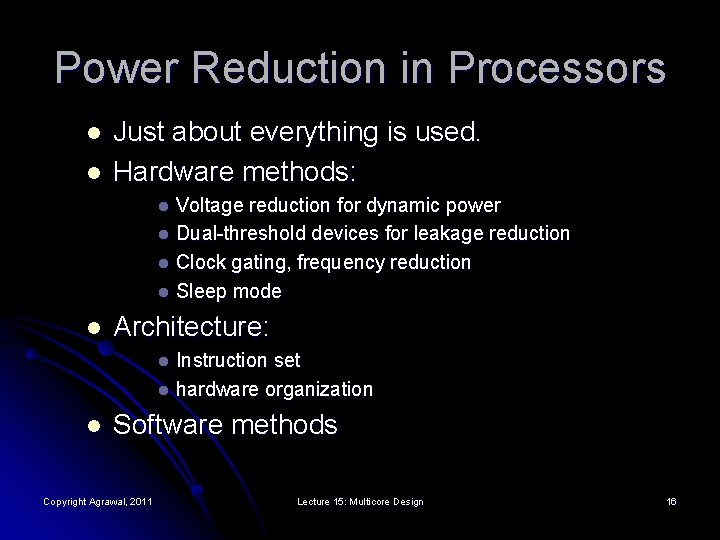 Power Reduction in Processors

- Just about everything is used.
- Hardware methods:
  - Voltage reduction for dynamic power
  - Dual-threshold devices for leakage reduction
  - Clock gating, frequency reduction
  - Sleep mode
- Architecture:
  - Instruction set
  - hardware organization
- Software methods

Copyright Agrawal, 2011

Lecture 15: Multicore Design

16